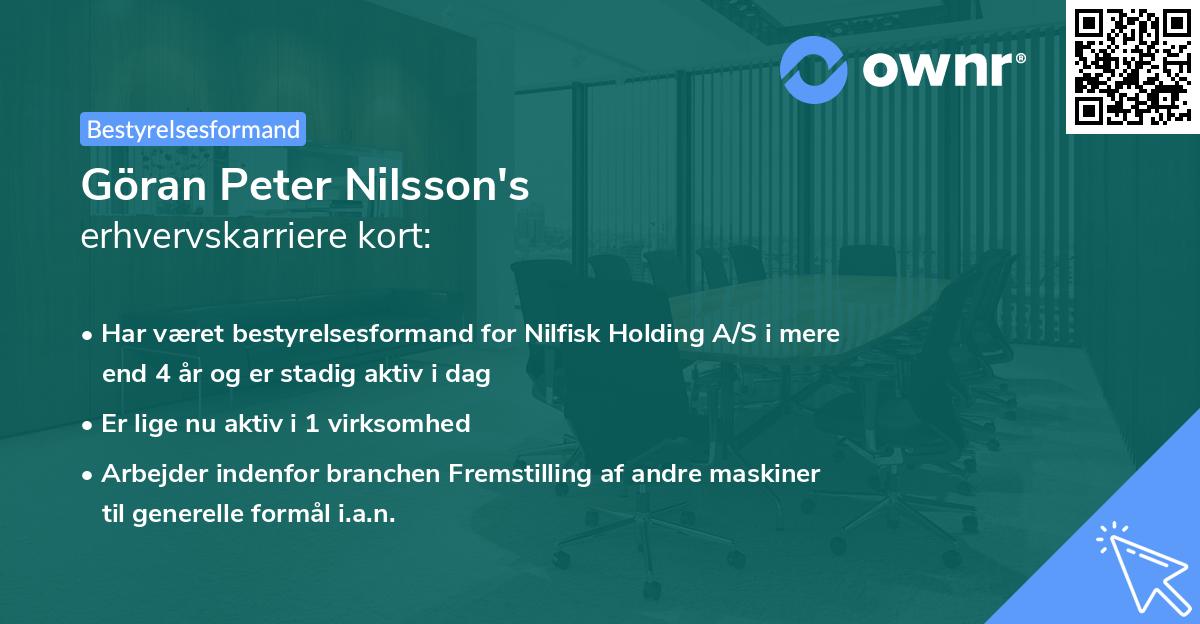 ownr®

Bestyrelsesformand

Göran Peter Nilsson's
erhvervskarriere kort:

• Har været bestyrelsesformand for Nilfisk Holding A/S i mere end 4 år og er stadig aktiv i dag

• Er lige nu aktiv i 1 virksomhed

• Arbejder indenfor branchen Fremstilling af andre maskiner til generelle formål i.a.n.